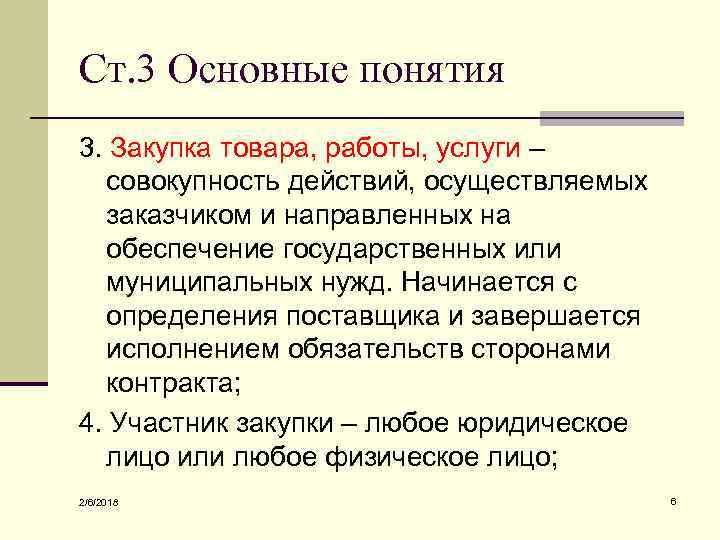 Ст.3 Основные понятия

3. Закупка товара, работы, услуги – совокупность действий, осуществляемых заказчиком и направленных на обеспечение государственных или муниципальных нужд. Начинается с определения поставщика и завершается исполнением обязательств сторонами контракта;

4. Участник закупки – любое юридическое лицо или любое физическое лицо;

2/6/2018

6